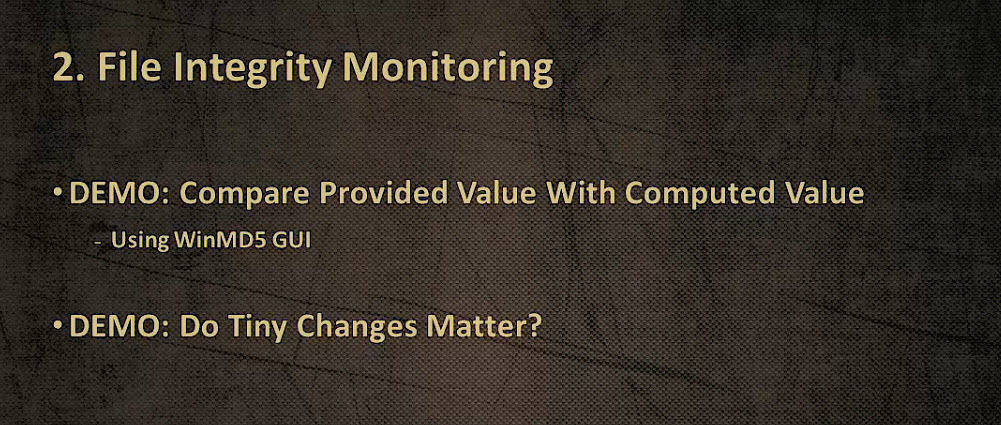 2. File Integrity Monitoring

• DEMO: Compare Provided Value With Computed Value

- Using WinMD5 GUI

• DEMO: Do Tiny Changes Matter?